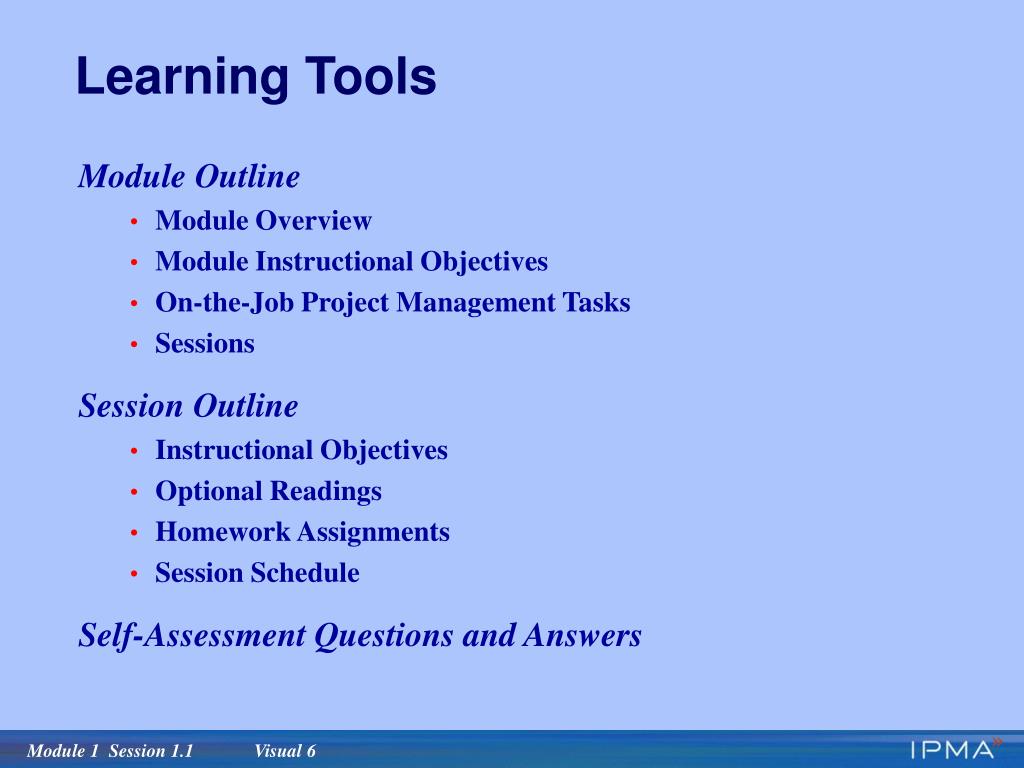 Learning Tools

Module Outline

• Module Overview
• Module Instructional Objectives
• On-the-Job Project Management Tasks
• Sessions

Session Outline

• Instructional Objectives
• Optional Readings
• Homework Assignments
• Session Schedule

Self-Assessment Questions and Answers

Module 1 Session 1.1 Visual 6

IPMA